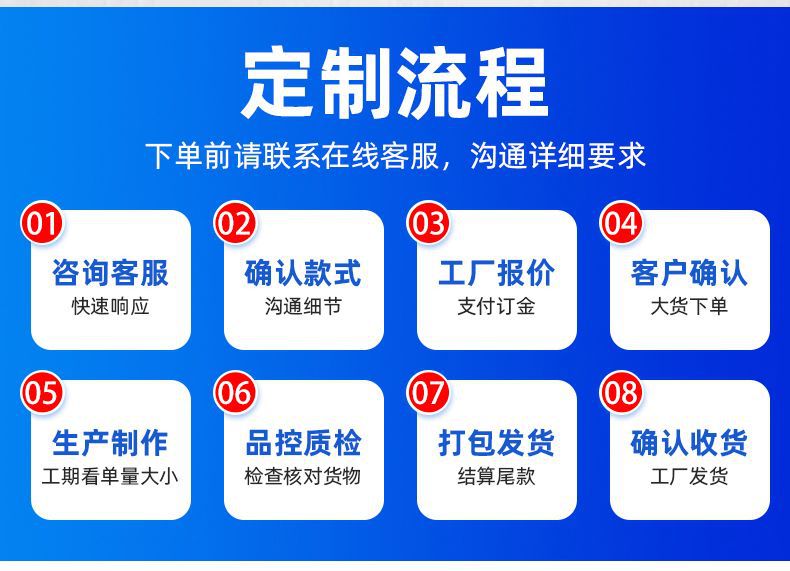 定制流程

下单前请联系在线客服，沟通详细要求

01
咨询客服
快速响应

02
确认款式
沟通细节

03
工厂报价
支付订金

04
客户确认
大货下单

05
生产制作
工期看单量大小

06
品控质检
检查核对货物

07
打包发货
结算尾款

08
确认收货
工厂发货